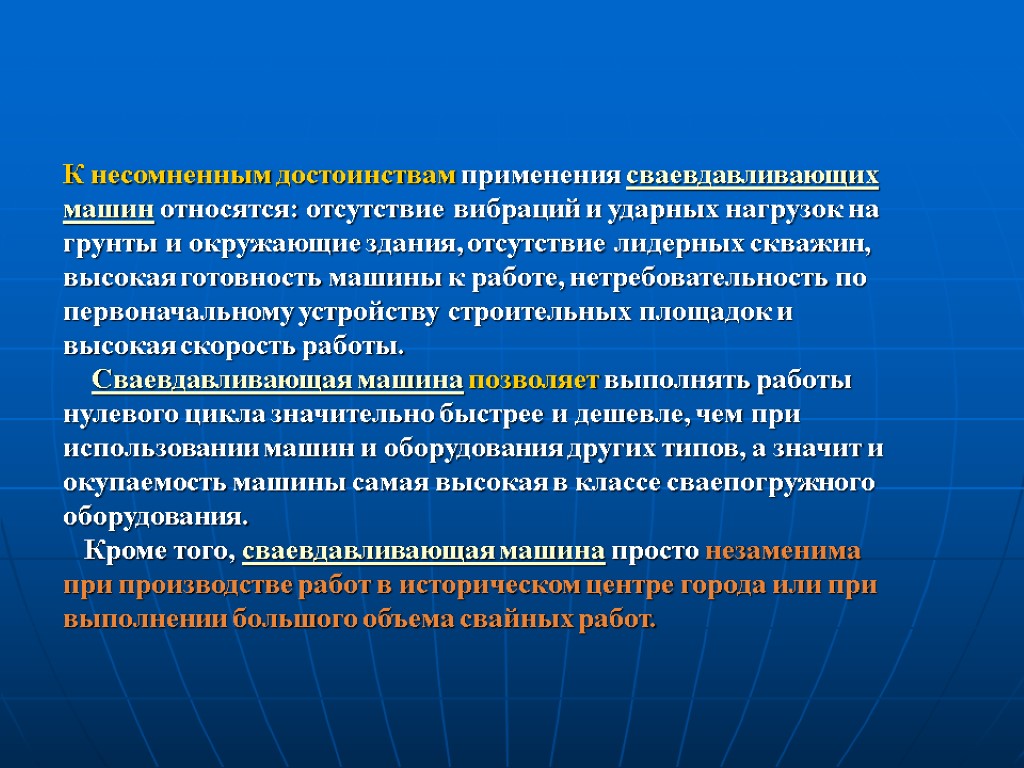 К несомненным достоинствам применения сваевдавливающих машин относятся: отсутствие вибраций и ударных нагрузок на грунты и окружающие здания, отсутствие лидерных скважин, высокая готовность машины к работе, нетребовательность по первоначальному устройству строительных площадок и высокая скорость работы.

Сваевдавливающая машина позволяет выполнять работы нулевого цикла значительно быстрее и дешевле, чем при использовании машин и оборудования других типов, а значит и окупаемость машины самая высокая в классе сваепогружного оборудования.

Кроме того, сваевдавливающая машина просто незаменима при производстве работ в историческом центре города или при выполнении большого объема свайных работ.